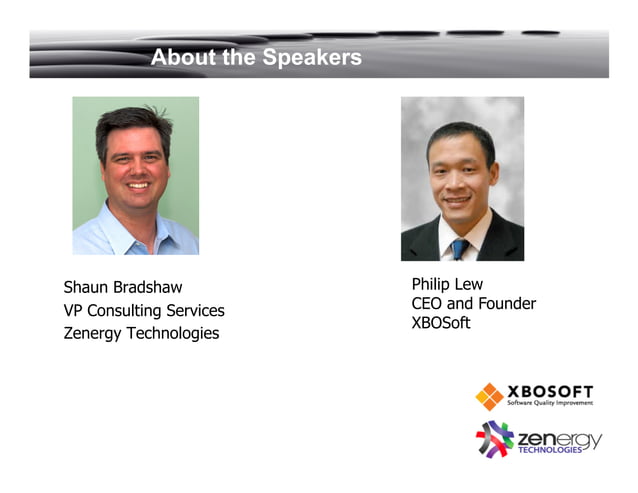 About the Speakers

Shaun Bradshaw
VP Consulting Services
Zenergy Technologies

Philip Lew
CEO and Founder
XBOSoft

XBOSOFT
Software Quality Improvement

zenergy
TECHNOLOGIES